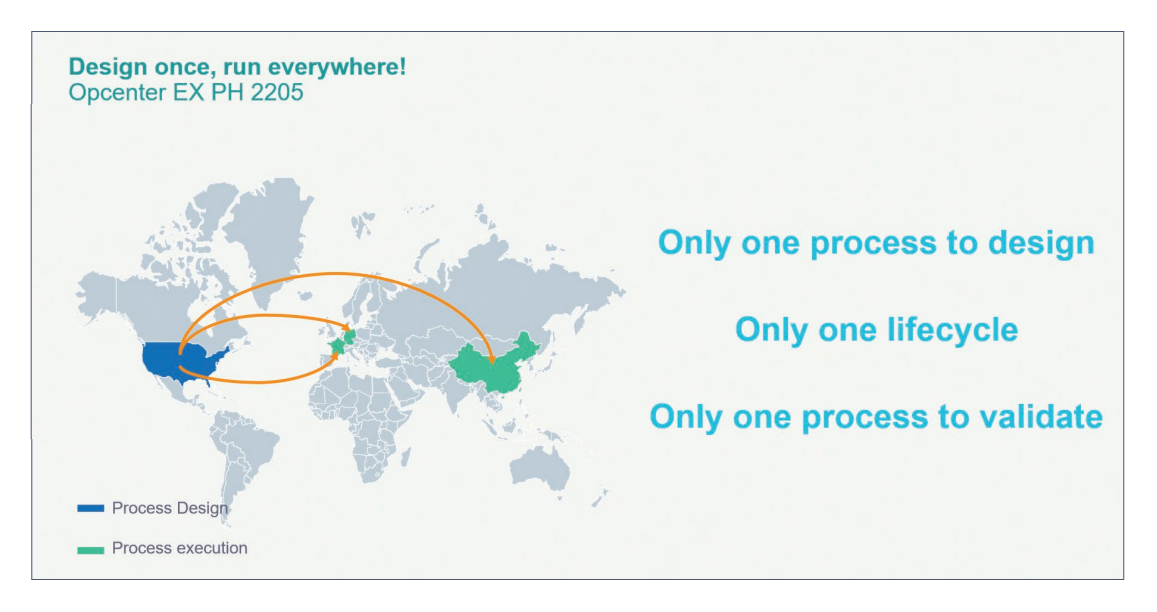 Design once, run everywhere!
Opcenter EX PH 2205

Only one process to design

Only one lifecycle

Only one process to validate

Process Design

Process execution